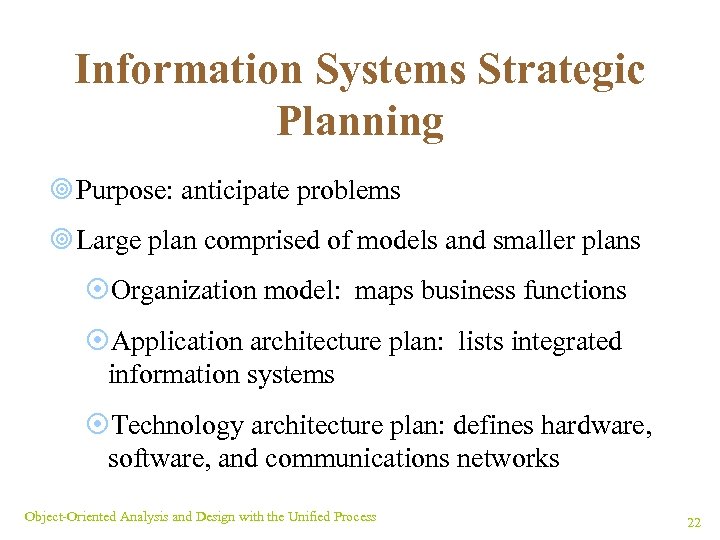 Information Systems Strategic Planning

Purpose: anticipate problems

Large plan comprised of models and smaller plans

Organization model: maps business functions

Application architecture plan: lists integrated information systems

Technology architecture plan: defines hardware, software, and communications networks

Object-Oriented Analysis and Design with the Unified Process

22